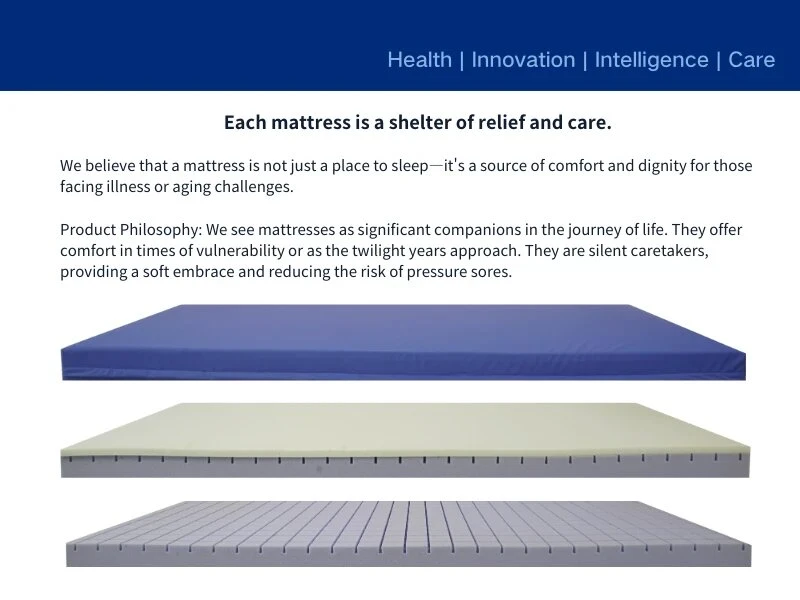 Health | Innovation | Intelligence | Care

Each mattress is a shelter of relief and care.

We believe that a mattress is not just a place to sleep—it's a source of comfort and dignity for those facing illness or aging challenges.

Product Philosophy: We see mattresses as significant companions in the journey of life. They offer comfort in times of vulnerability or as the twilight years approach. They are silent caretakers, providing a soft embrace and reducing the risk of pressure sores.